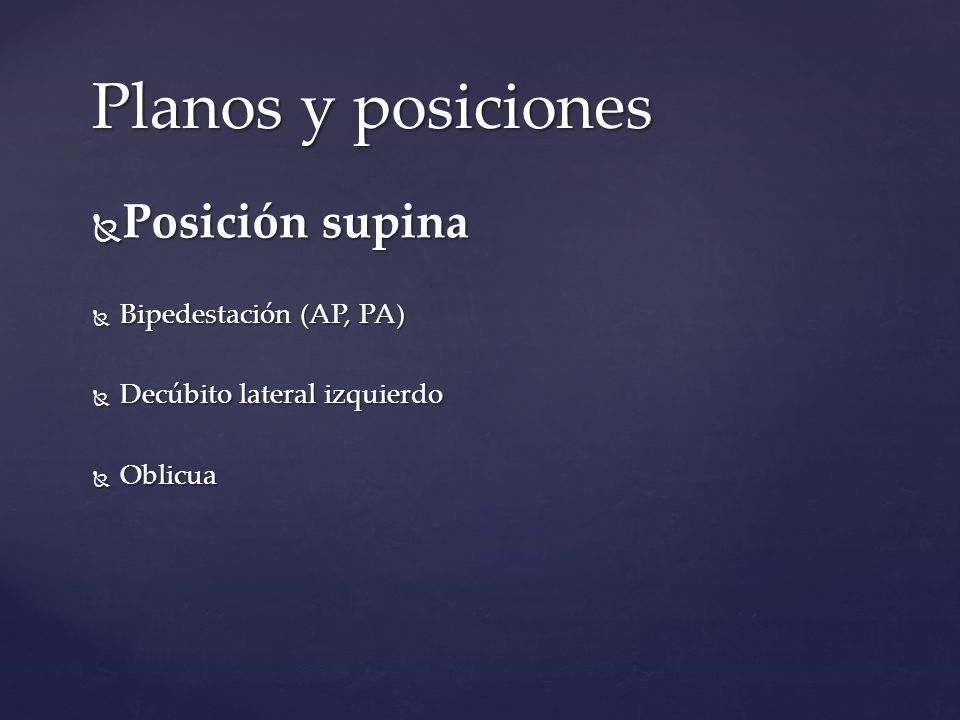 Planos y posiciones

Posición supina

Bipedestación (AP, PA)

Decúbito lateral izquierdo

Oblicua